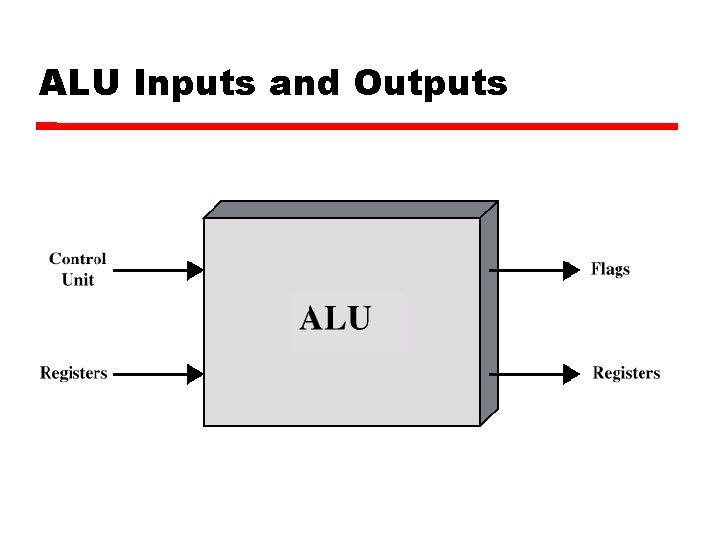 ALU Inputs and Outputs

Control Unit

Registers

ALU

Flags

Registers